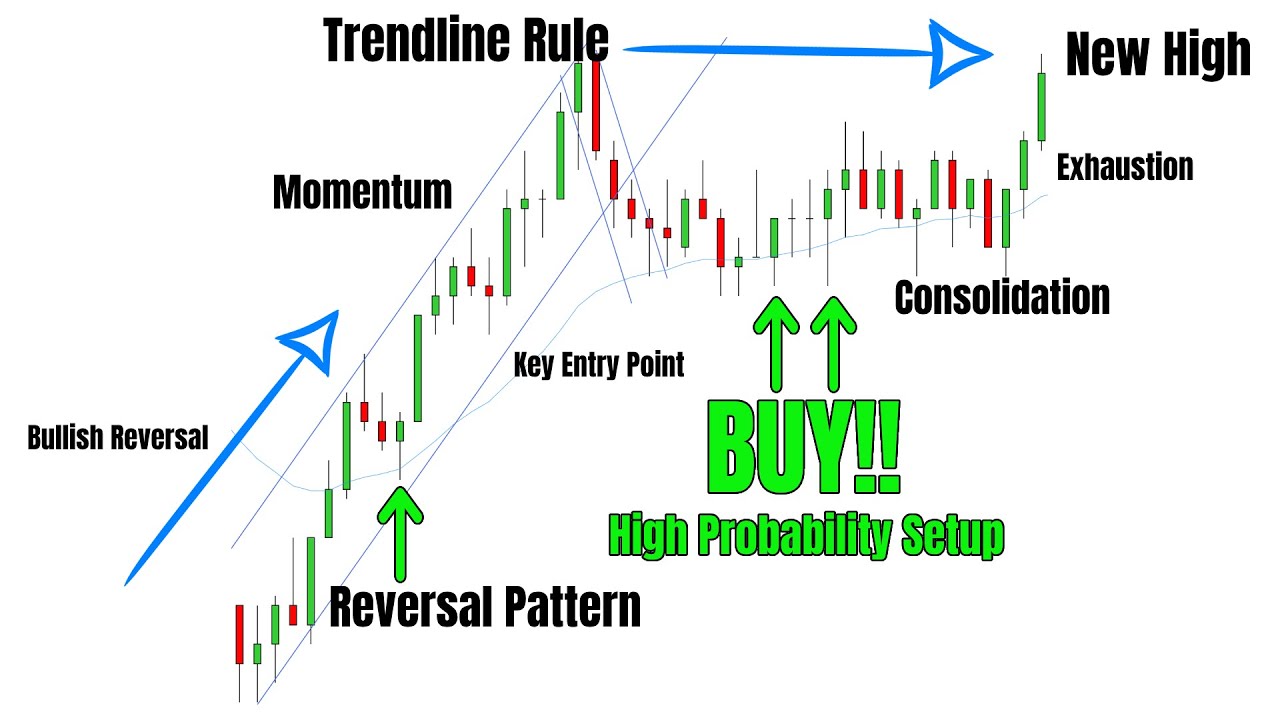 Trendline Rule

New High

Momentum

Exhaustion

Consolidation

Key Entry Point

Bullish Reversal

BUY!!

High Probability Setup

Reversal Pattern